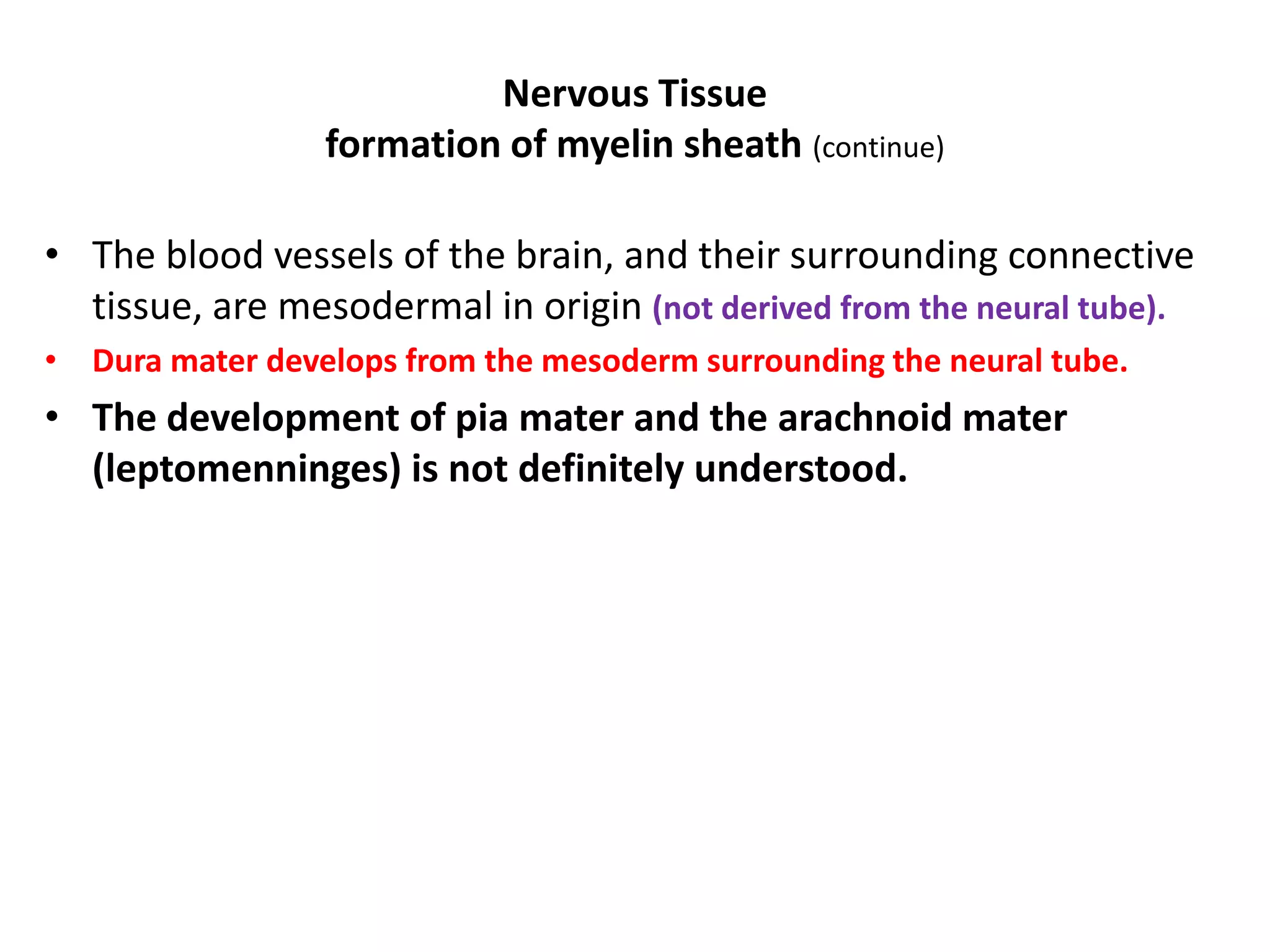 Nervous Tissue
formation of myelin sheath (continue)

• The blood vessels of the brain, and their surrounding connective tissue, are mesodermal in origin (not derived from the neural tube).
• Dura mater develops from the mesoderm surrounding the neural tube.
• The development of pia mater and the arachnoid mater (leptomenninges) is not definitely understood.